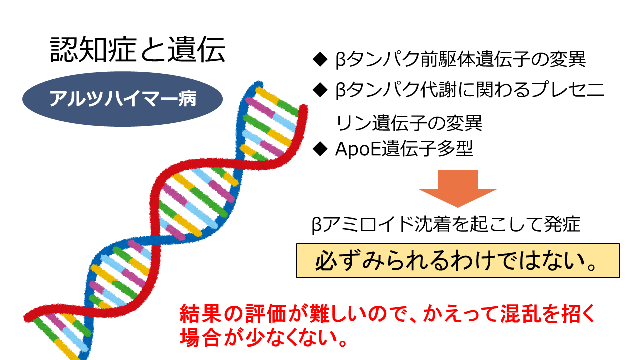 認知症と遺伝

アルツハイマー病

◆ βタンパク前駆体遺伝子の変異
◆ βタンパク代謝に関わるプレセニリン遺伝子の変異
◆ ApoE遺伝子多型

βアミロイド沈着を起こして発症

必ずみられるわけではない。

結果の評価が難しいので、かえって混乱を招く場合が少なくない。